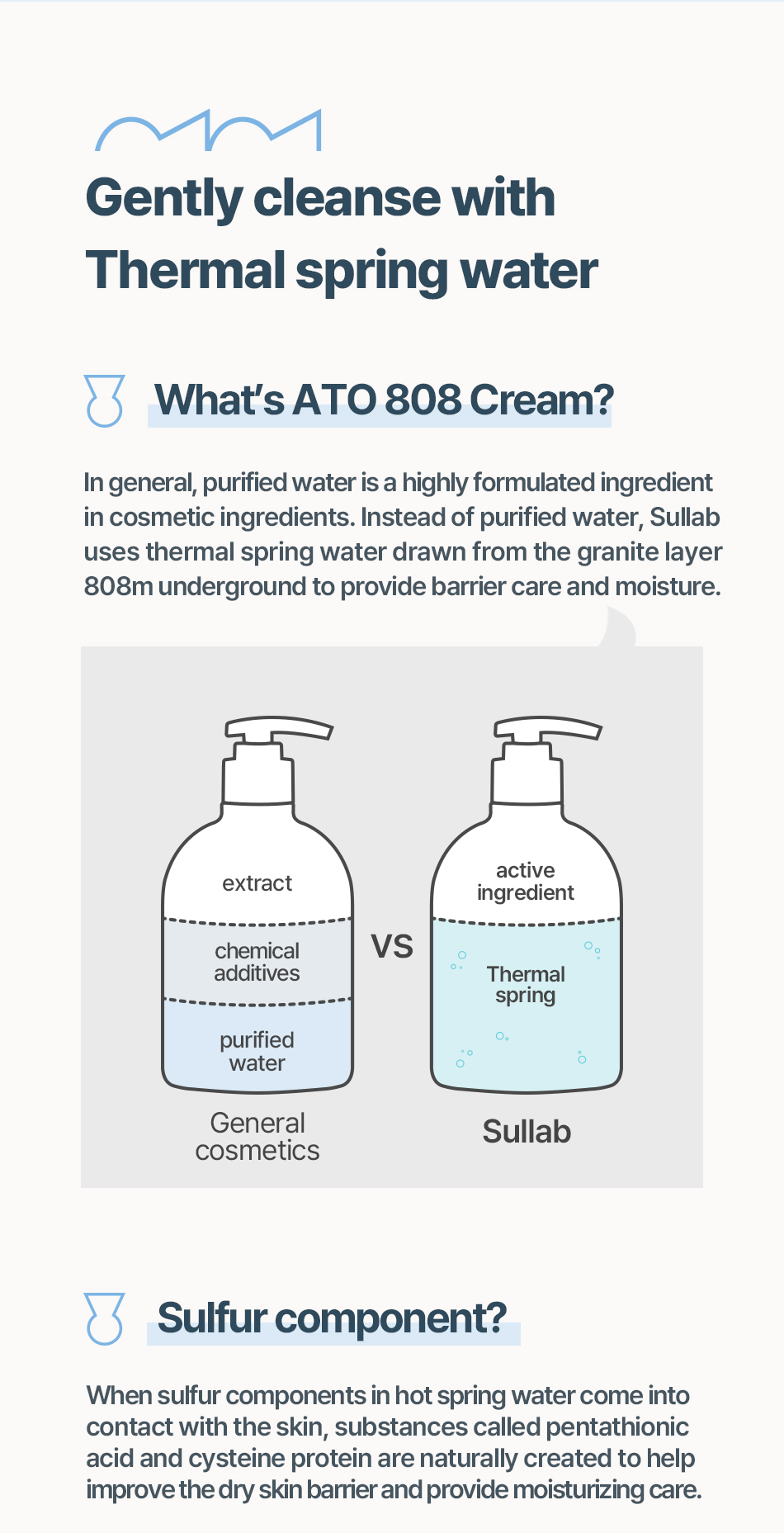 Gently cleanse with Thermal spring water

What's ATO 808 Cream?

In general, purified water is a highly formulated ingredient in cosmetic ingredients. Instead of purified water, Sullab uses thermal spring water drawn from the granite layer 808m underground to provide barrier care and moisture.

extract

chemical additives

purified water

General cosmetics

VS

active ingredient

Thermal spring

Sullab

Sulfur component?

When sulfur components in hot spring water come into contact with the skin, substances called pentathionic acid and cysteine protein are naturally created to help improve the dry skin barrier and provide moisturizing care.